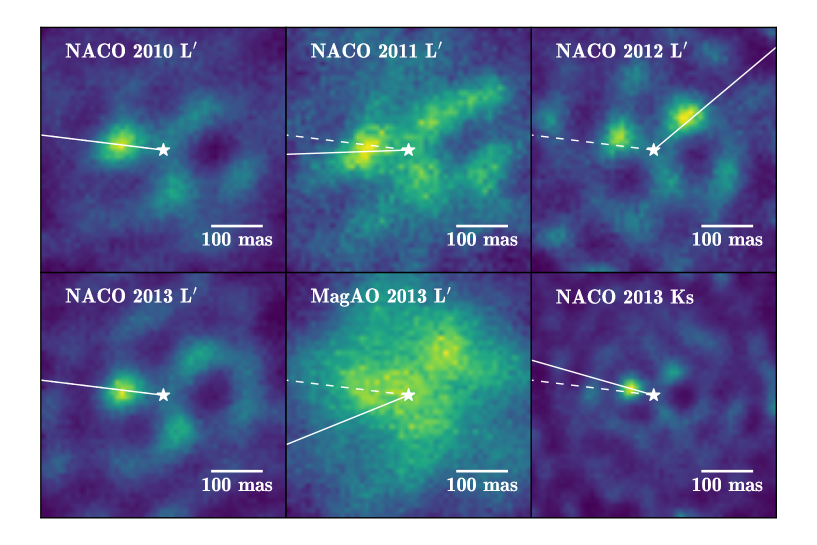 NACO 2010 L′

100 mas

NACO 2011 L′

100 mas

NACO 2012 L′

100 mas

NACO 2013 L′

100 mas

MagAO 2013 L′

100 mas

NACO 2013 Ks

100 mas